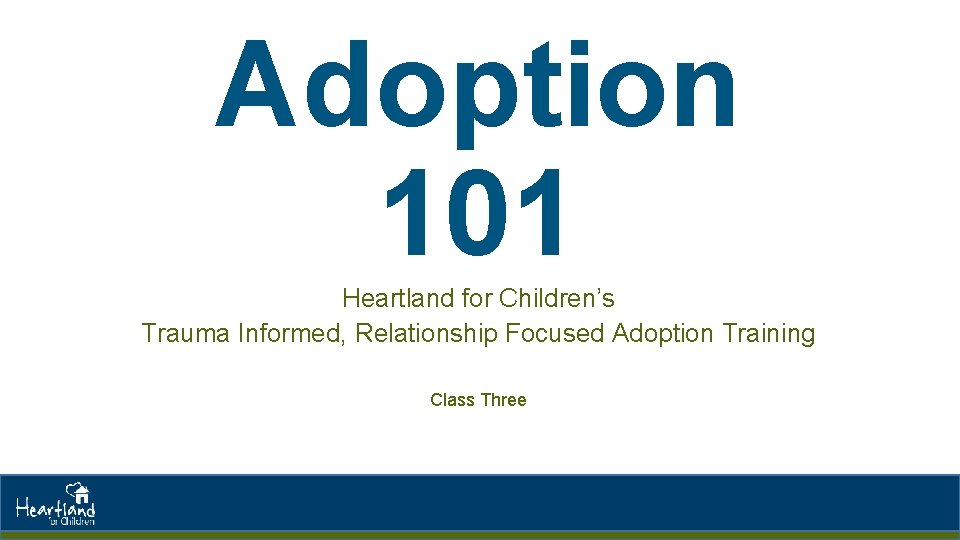 Adoption 101

Heartland for Children's
Trauma Informed, Relationship Focused Adoption Training

Class Three

Heartland for Children